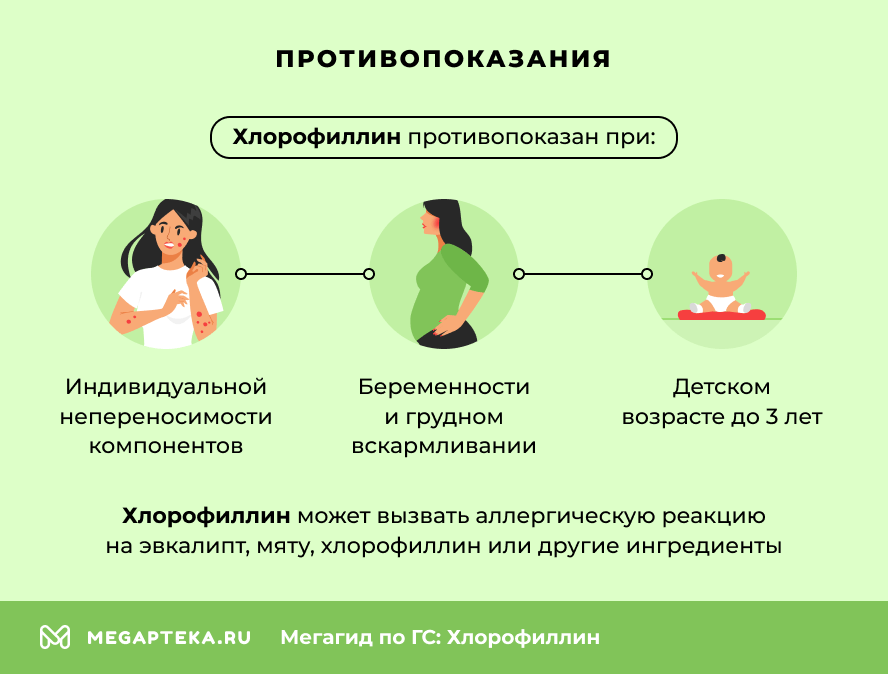 ПРОТИВОПОКАЗАНИЯ

Хлорофиллин противопоказан при:

Индивидуальной непереносимости компонентов

Беременности и грудном вскармливании

Детском возрасте до 3 лет

Хлорофиллин может вызвать аллергическую реакцию на эвкалипт, мяту, хлорофиллин или другие ингредиенты

MEGAPTEKA.RU Мегагид по ГС: Хлорофиллин